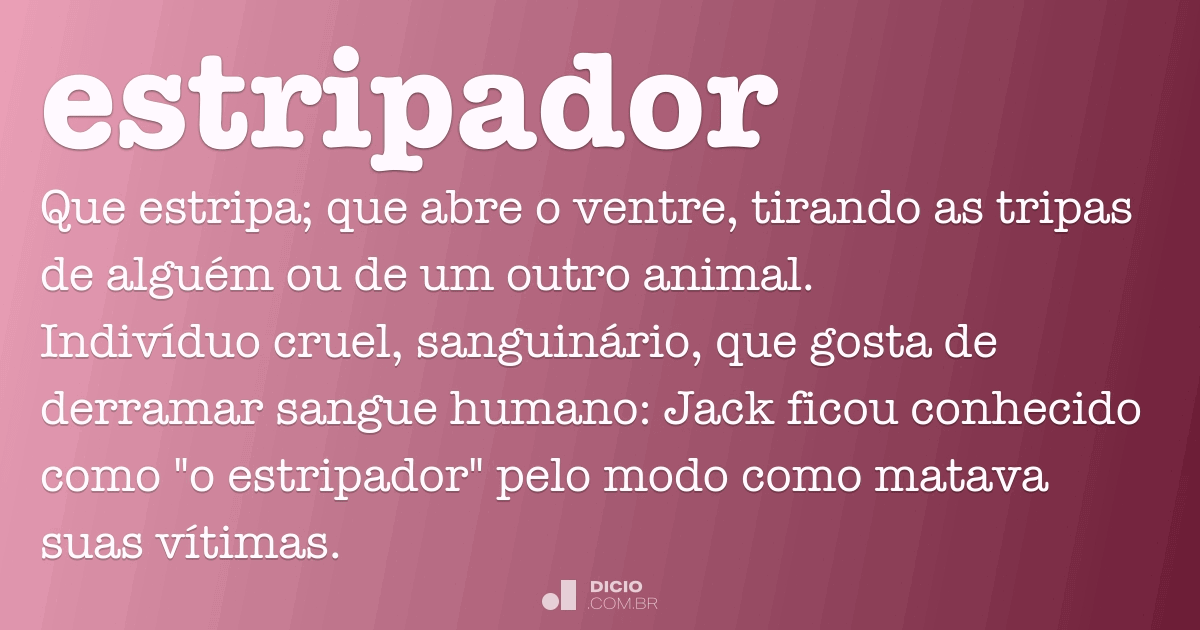 estripador

Que estripa; que abre o ventre, tirando as tripas de alguém ou de um outro animal.
Indivíduo cruel, sanguinário, que gosta de derramar sangue humano: Jack ficou conhecido como "o estripador" pelo modo como matava suas vítimas.

DICIO
.COM.BR